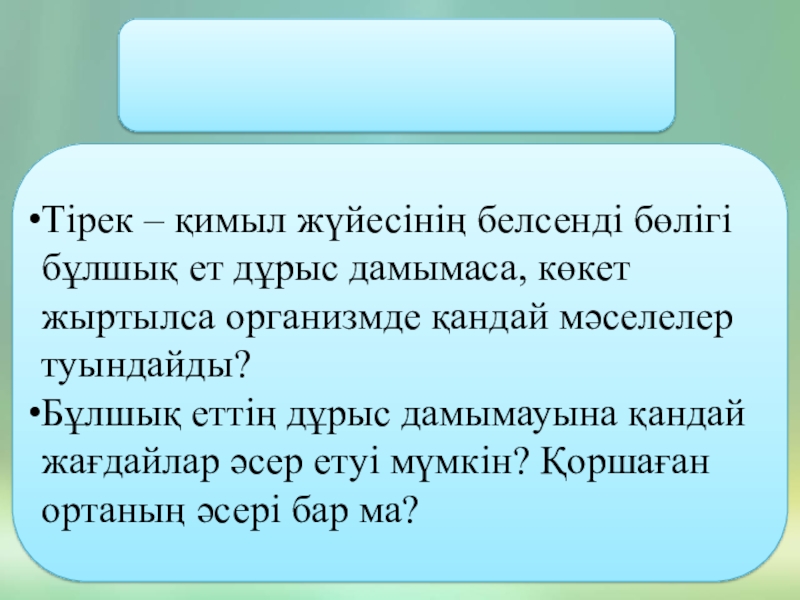 •Тірек – қимыл жүйесінің белсенді бөлігі бұлшық ет дұрыс дамымаса, көкет жыртылса организмде қандай мәселелер туындайды?

•Бұлшық еттің дұрыс дамымауына қандай жағдайлар әсер етуі мүмкін? Қоршаған ортаның әсері бар ма?